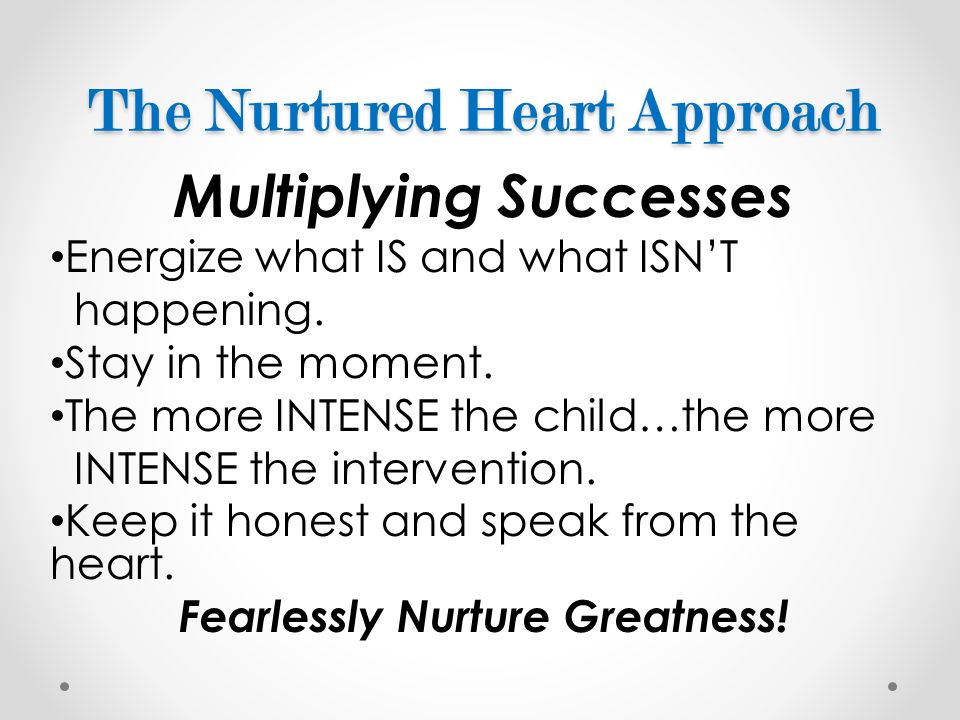 The Nurtured Heart Approach

Multiplying Successes

•Energize what IS and what ISN'T happening.
•Stay in the moment.
•The more INTENSE the child…the more INTENSE the intervention.
•Keep it honest and speak from the heart.

Fearlessly Nurture Greatness!